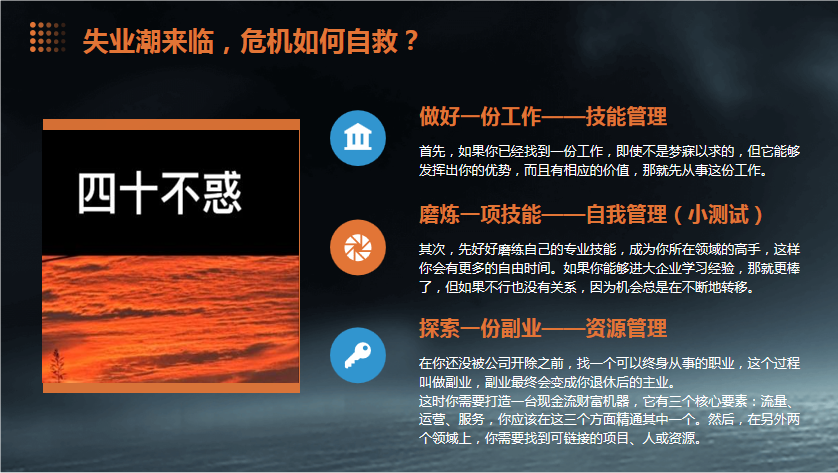 失业潮来临，危机如何自救？

四十不惑

做好一份工作——技能管理

首先，如果你已经找到一份工作，即使不是梦寐以求的，但它能够发挥出你的优势，而且有相应的价值，那就先从事这份工作。

磨炼一项技能——自我管理（小测试）

其次，先好好磨练自己的专业技能，成为你所在领域的高手，这样你会有更多的自由时间。如果你能够进大企业学习经验，那就更棒了，但如果不行也没有关系，因为机会总是在不断地转移。

探索一份副业——资源管理

在你还没被公司开除之前，找一个可以终身从事的职业，这个过程叫做副业，副业最终会变成你退休后的主业。
这时你需要打造一台现金流财富机器，它有三个核心要素：流量、运营、服务，你应该在这三个方面精通其中一个。然后，在另外两个领域上，你需要找到可链接的项目、人或资源。